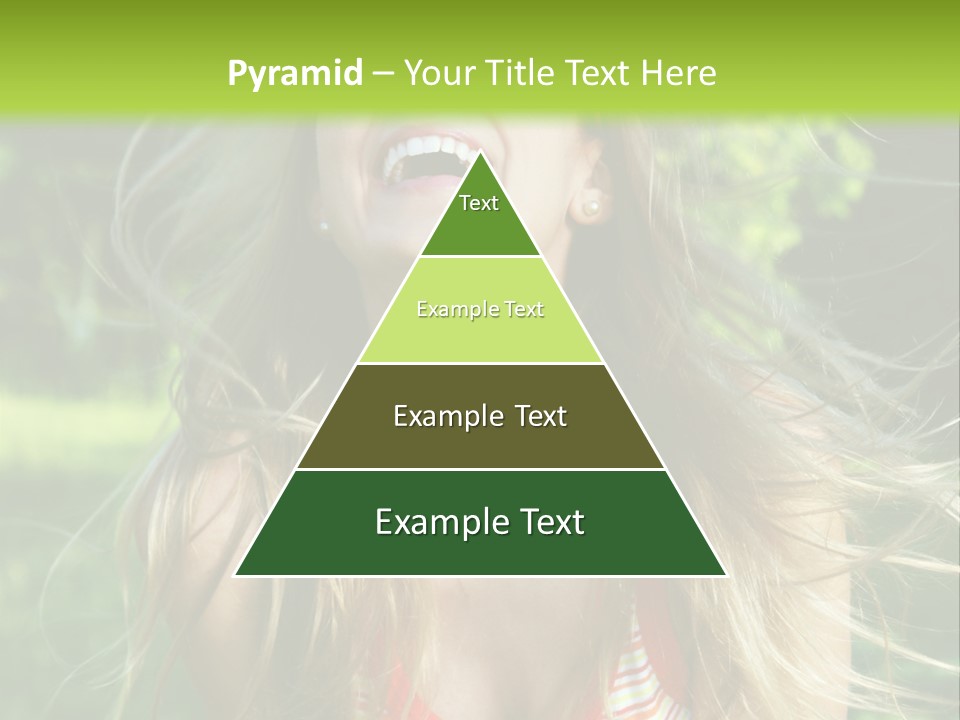 Pyramid – Your Title Text Here

Text

Example Text

Example Text

Example Text